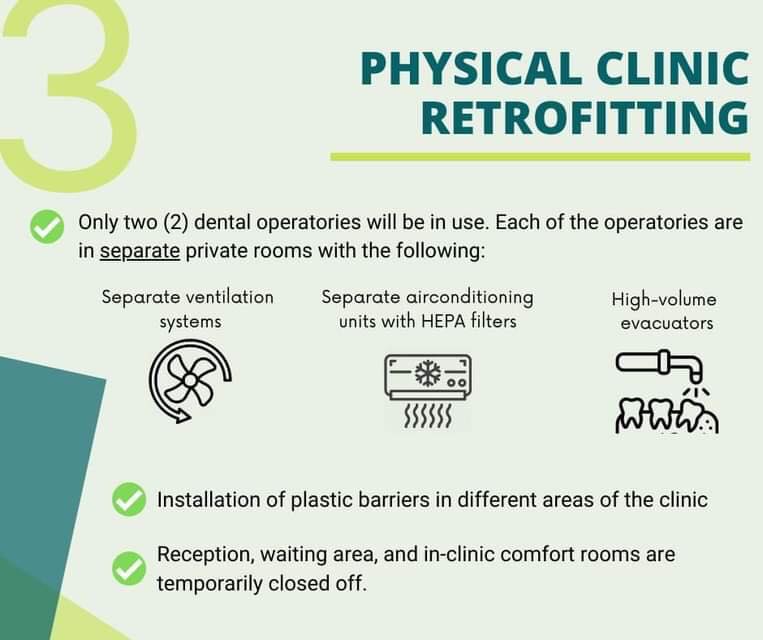 3

PHYSICAL CLINIC RETROFITTING

Only two (2) dental operatories will be in use. Each of the operatories are in separate private rooms with the following:

Separate ventilation systems

Separate airconditioning units with HEPA filters

High-volume evacuators

Installation of plastic barriers in different areas of the clinic

Reception, waiting area, and in-clinic comfort rooms are temporarily closed off.